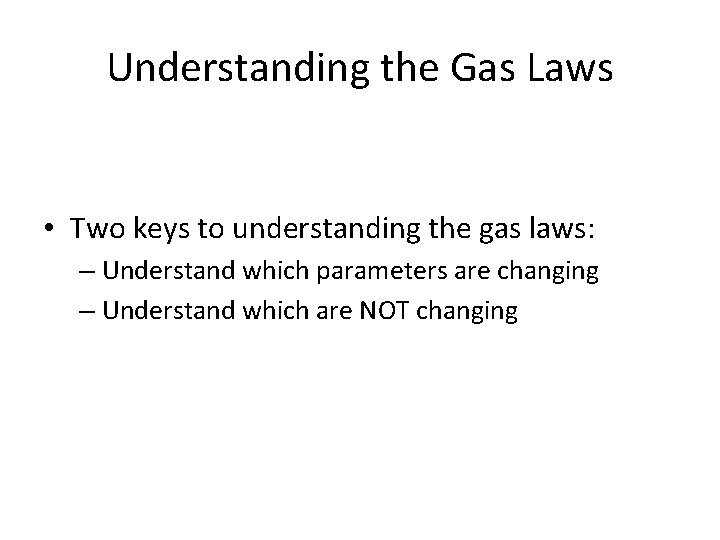 Understanding the Gas Laws

• Two keys to understanding the gas laws:
– Understand which parameters are changing
– Understand which are NOT changing